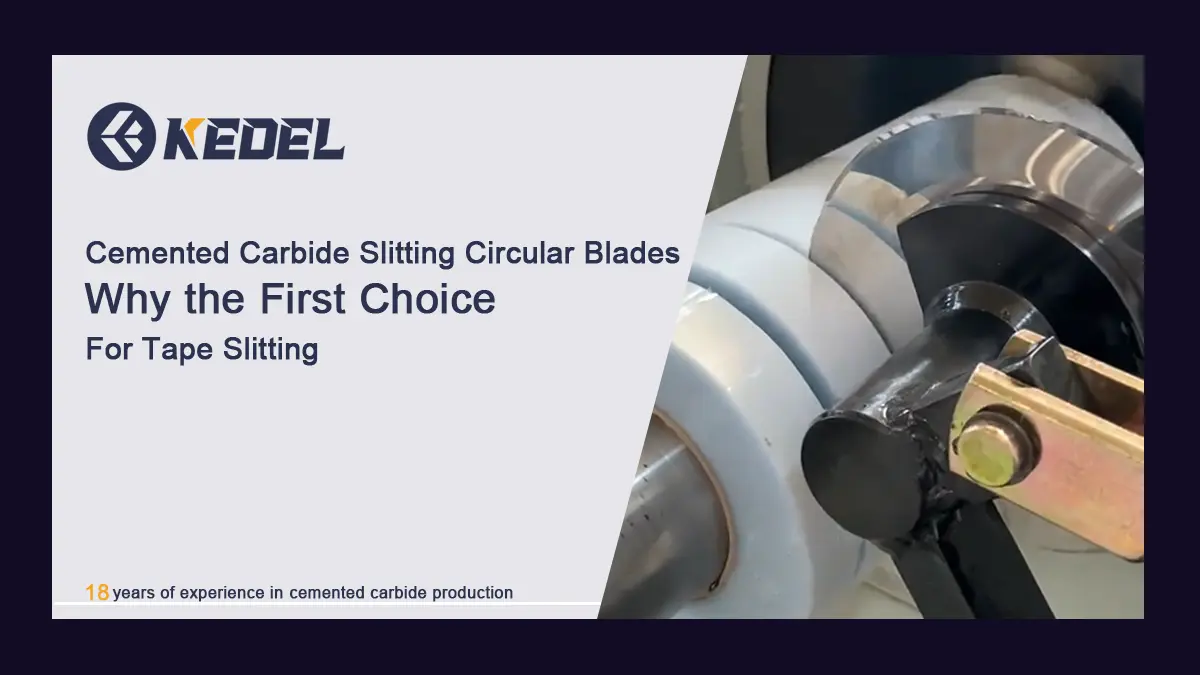 KEDEL

Cemented Carbide Slitting Circular Blades
Why the First Choice
For Tape Slitting

18 years of experience in cemented carbide production